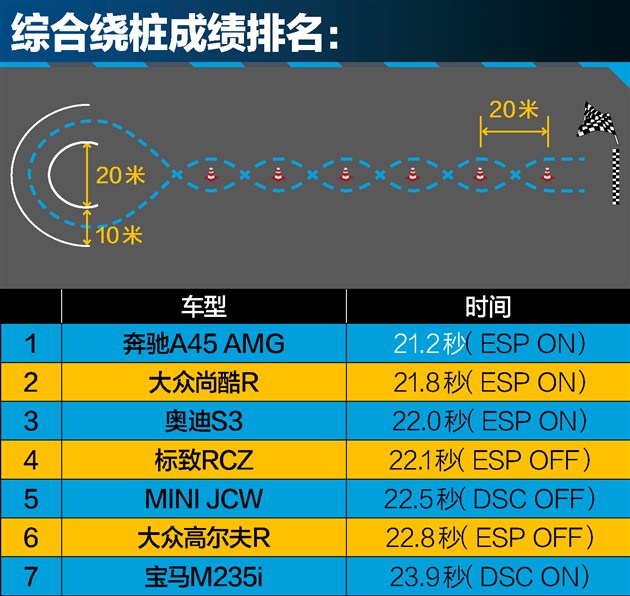 综合绕桩成绩排名：

20米

20米

10米

|  | 车型 | 时间 |
|---|---|---|
| 1 | 奔驰A45 AMG | 21.2秒( ESP ON) |
| 2 | 大众尚酷R | 21.8秒( ESP ON) |
| 3 | 奥迪S3 | 22.0秒( ESP ON) |
| 4 | 标致RCZ | 22.1秒( ESP OFF) |
| 5 | MINI JCW | 22.5秒( DSC OFF) |
| 6 | 大众高尔夫R | 22.8秒( ESP OFF) |
| 7 | 宝马M235i | 23.9秒( DSC ON) |